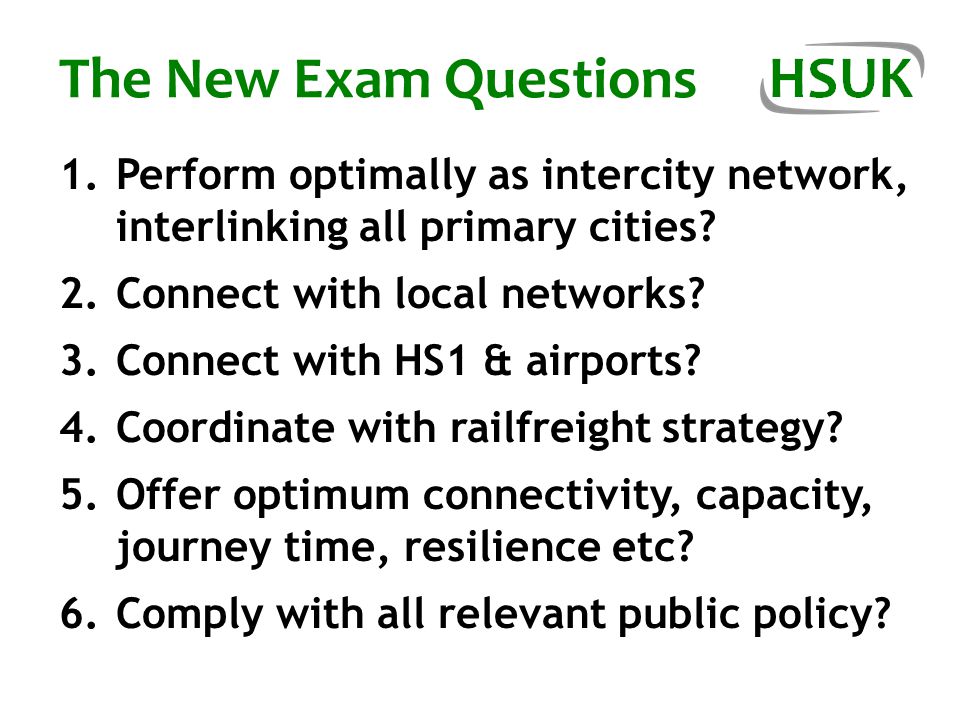 The New Exam Questions HSUK

1. Perform optimally as intercity network, interlinking all primary cities?
2. Connect with local networks?
3. Connect with HS1 & airports?
4. Coordinate with railfreight strategy?
5. Offer optimum connectivity, capacity, journey time, resilience etc?
6. Comply with all relevant public policy?